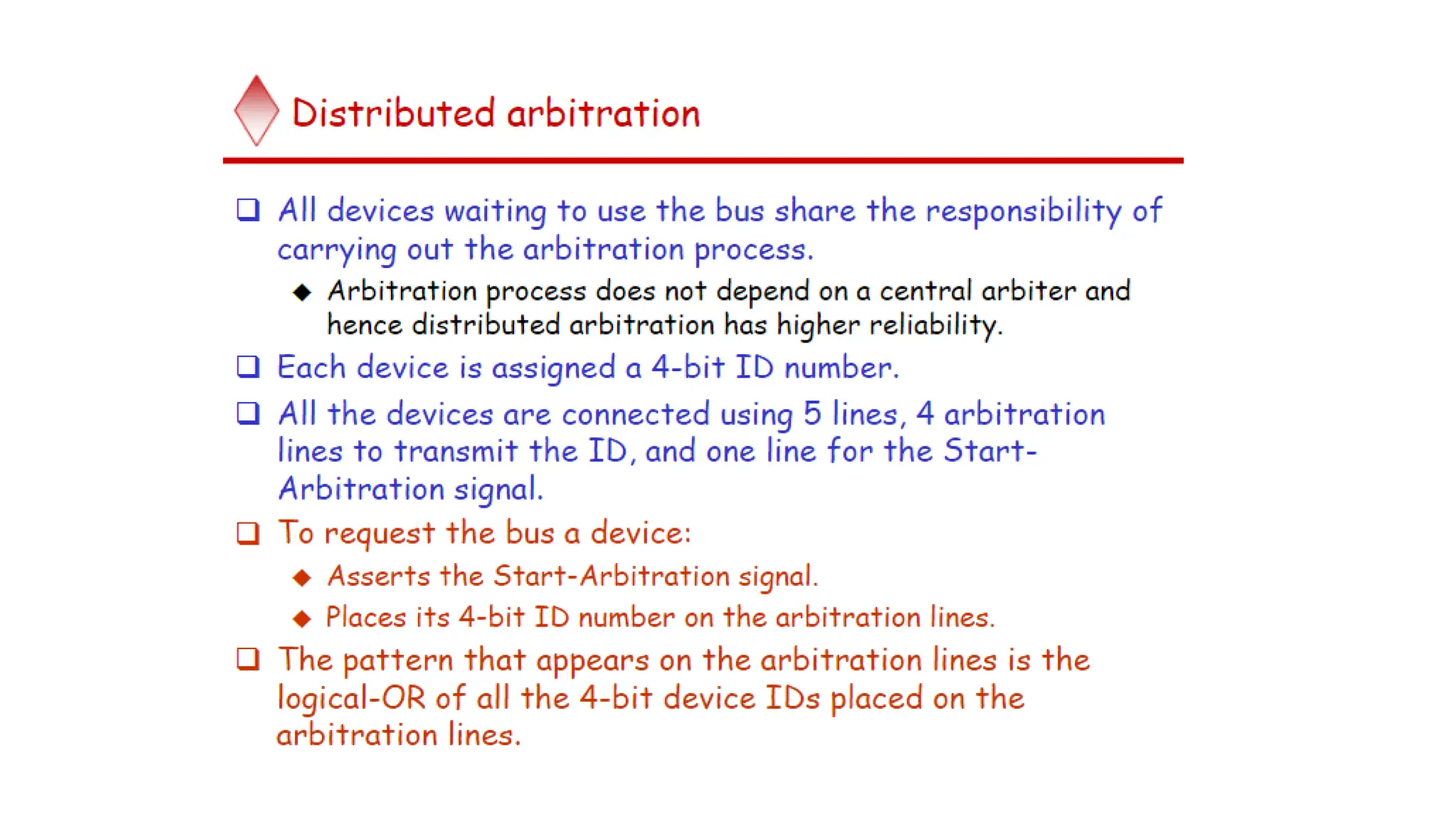 Distributed arbitration

❑ All devices waiting to use the bus share the responsibility of carrying out the arbitration process.

◆ Arbitration process does not depend on a central arbiter and hence distributed arbitration has higher reliability.

❑ Each device is assigned a 4-bit ID number.

❑ All the devices are connected using 5 lines, 4 arbitration lines to transmit the ID, and one line for the Start-Arbitration signal.

❑ To request the bus a device:

◆ Asserts the Start-Arbitration signal.

◆ Places its 4-bit ID number on the arbitration lines.

❑ The pattern that appears on the arbitration lines is the logical-OR of all the 4-bit device IDs placed on the arbitration lines.